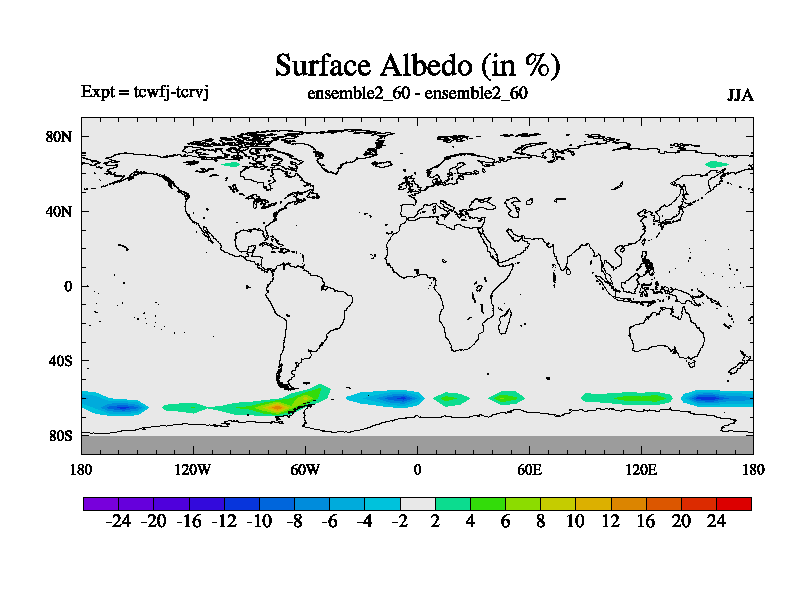 Surface Albedo (in %)

Expt = tcwfj-tcrvj

ensemble2_60 - ensemble2_60

JJA

80N
40N
0
40S
80S

180
120W
60W
0
60E
120E
180

-24 -20 -16 -12 -10 -8 -6 -4 -2 2 4 6 8 10 12 16 20 24